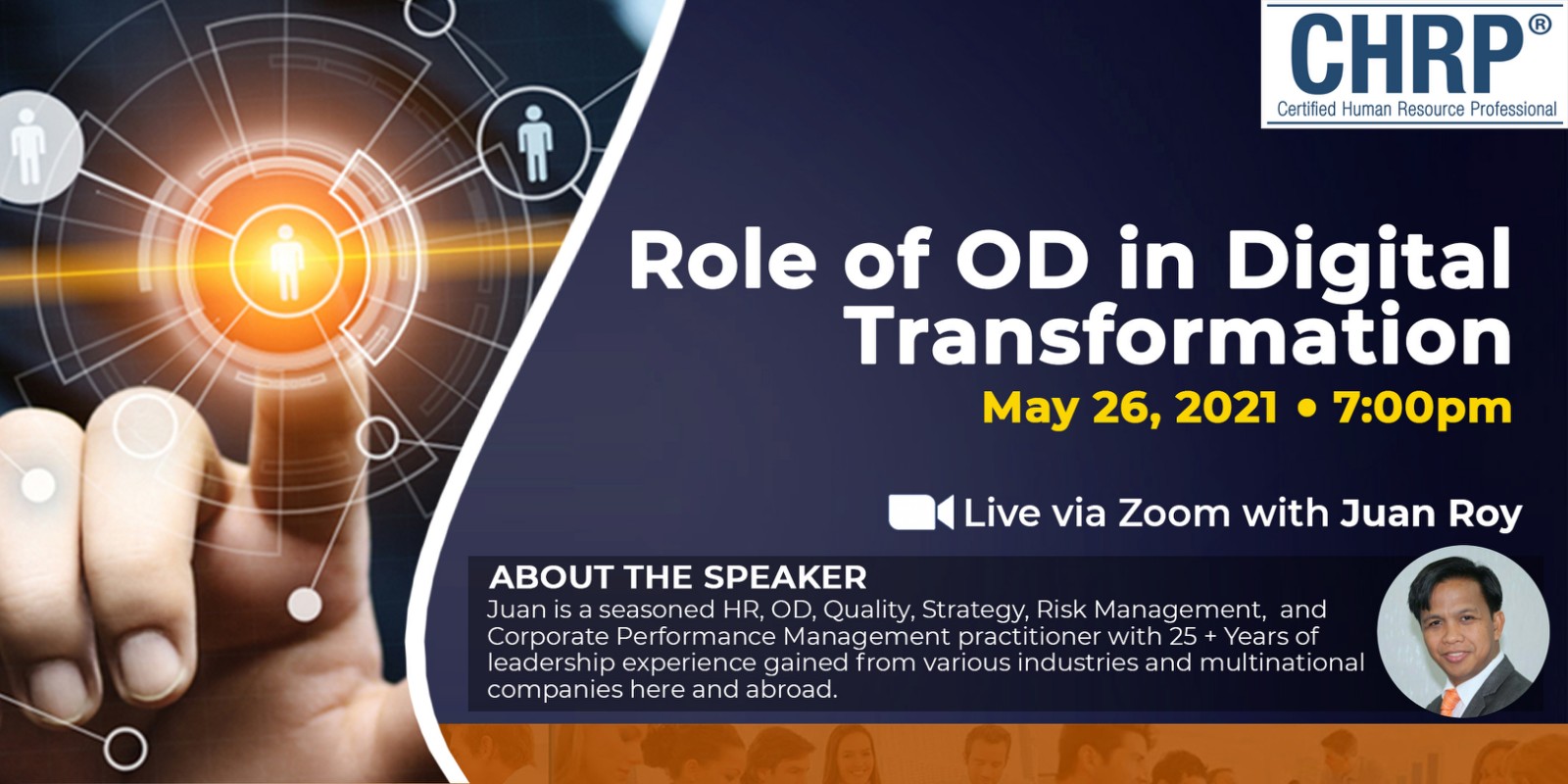 CHRP®
Certified Human Resource Professional

Role of OD in Digital Transformation

May 26, 2021 • 7:00pm

Live via Zoom with Juan Roy

ABOUT THE SPEAKER

Juan is a seasoned HR, OD, Quality, Strategy, Risk Management, and Corporate Performance Management practitioner with 25 + Years of leadership experience gained from various industries and multinational companies here and abroad.